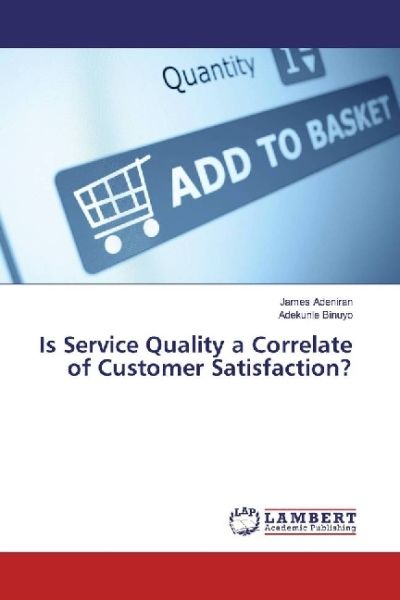 Quantity 1

ADD TO BASKET

James Adeniran
Adekunle Binuyo

Is Service Quality a Correlate of Customer Satisfaction?

LAP
LAMBERT
Academic Publishing